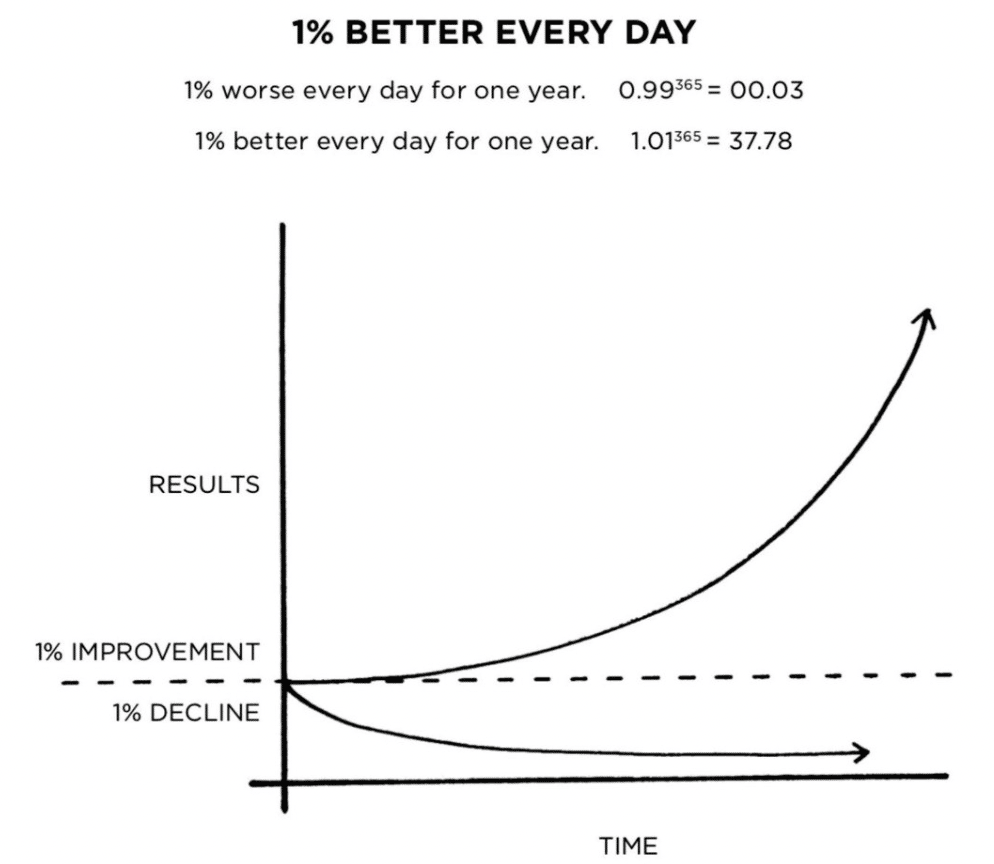 1% BETTER EVERY DAY

1% worse every day for one year. $0.99^{365} = 00.03$

1% better every day for one year. $1.01^{365} = 37.78$

RESULTS

1% IMPROVEMENT

1% DECLINE

TIME